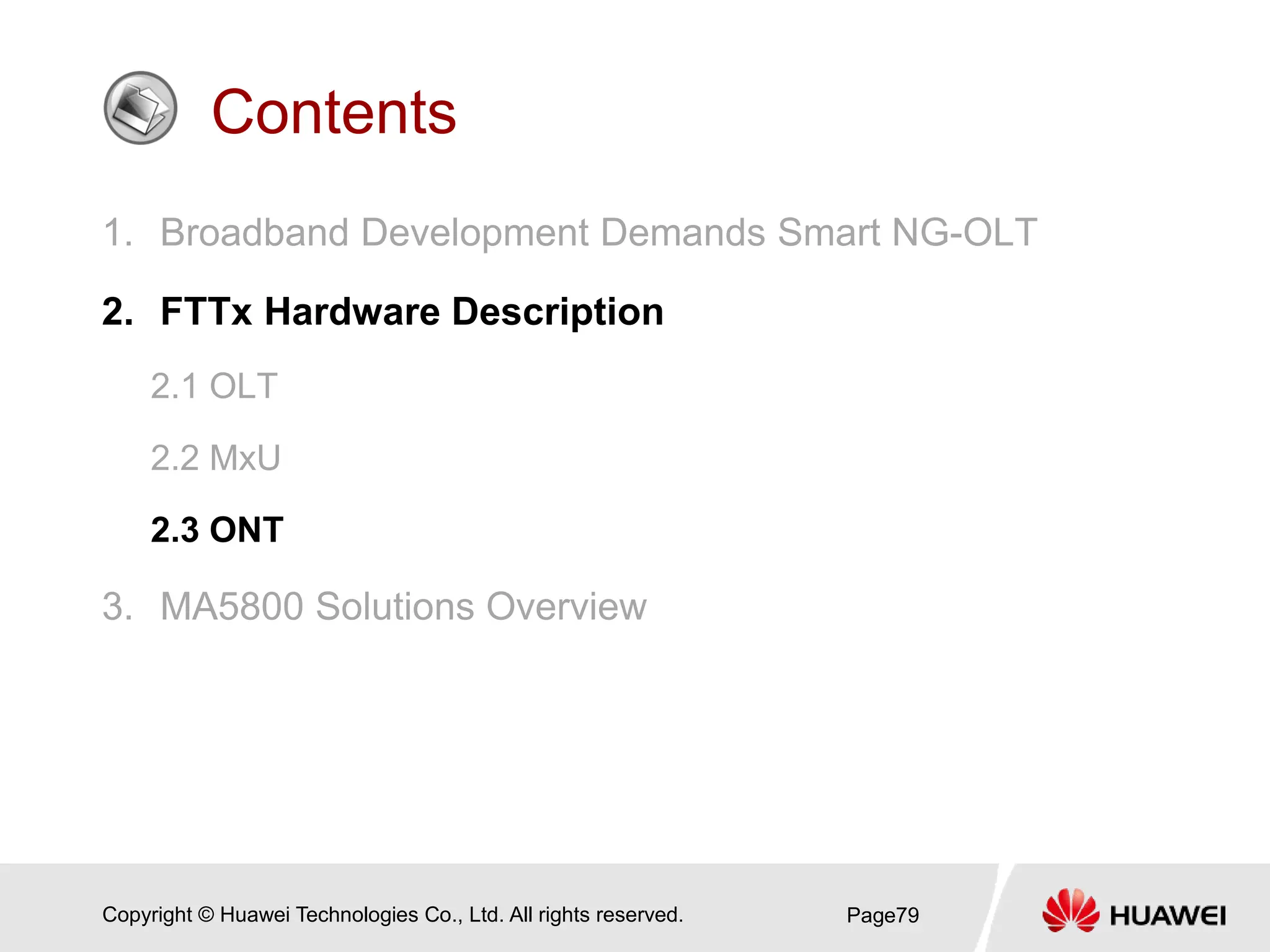 Contents

1. Broadband Development Demands Smart NG-OLT

2. FTTx Hardware Description

2.1 OLT

2.2 MxU

2.3 ONT

3. MA5800 Solutions Overview

Copyright © Huawei Technologies Co., Ltd. All rights reserved.

Page79

HUAWEI